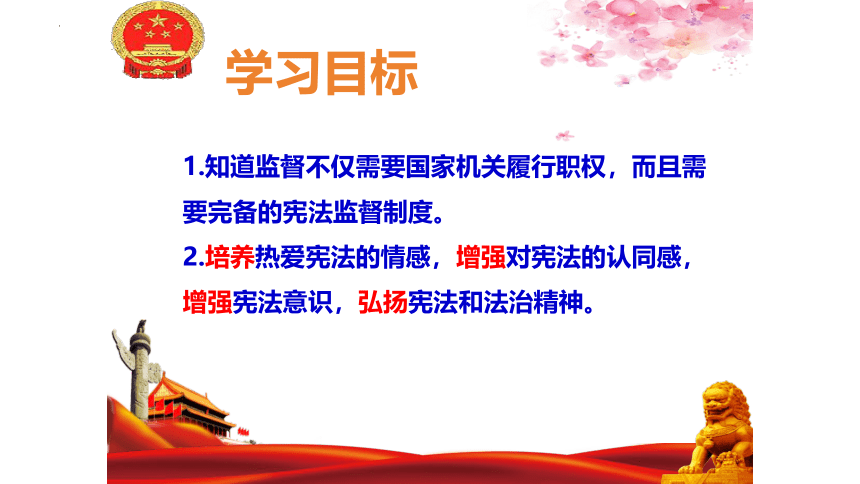 学习目标

1.知道监督不仅需要国家机关履行职权，而且需要完备的宪法监督制度。

2.培养热爱宪法的情感，增强对宪法的认同感，增强宪法意识，弘扬宪法和法治精神。